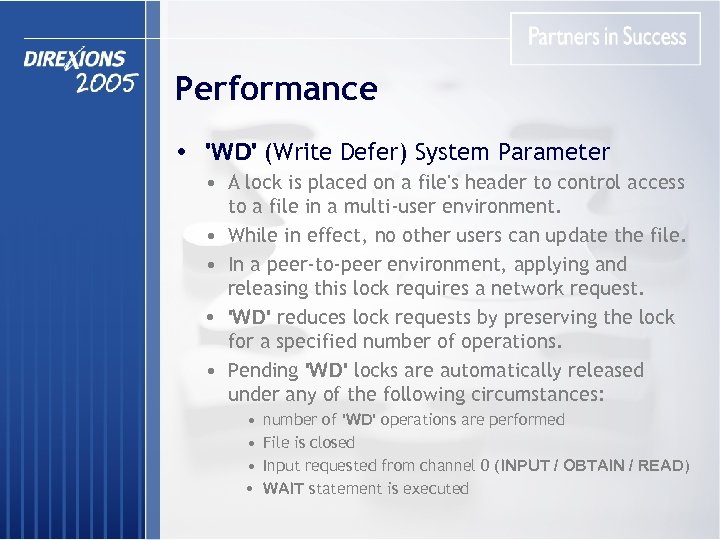 DIREXIONS 2005

Partners in Success

Performance

• 'WD' (Write Defer) System Parameter
  • A lock is placed on a file's header to control access to a file in a multi-user environment.
  • While in effect, no other users can update the file.
  • In a peer-to-peer environment, applying and releasing this lock requires a network request.
  • 'WD' reduces lock requests by preserving the lock for a specified number of operations.
  • Pending 'WD' locks are automatically released under any of the following circumstances:
    • number of 'WD' operations are performed
    • File is closed
    • Input requested from channel 0 (INPUT / OBTAIN / READ)
    • WAIT statement is executed